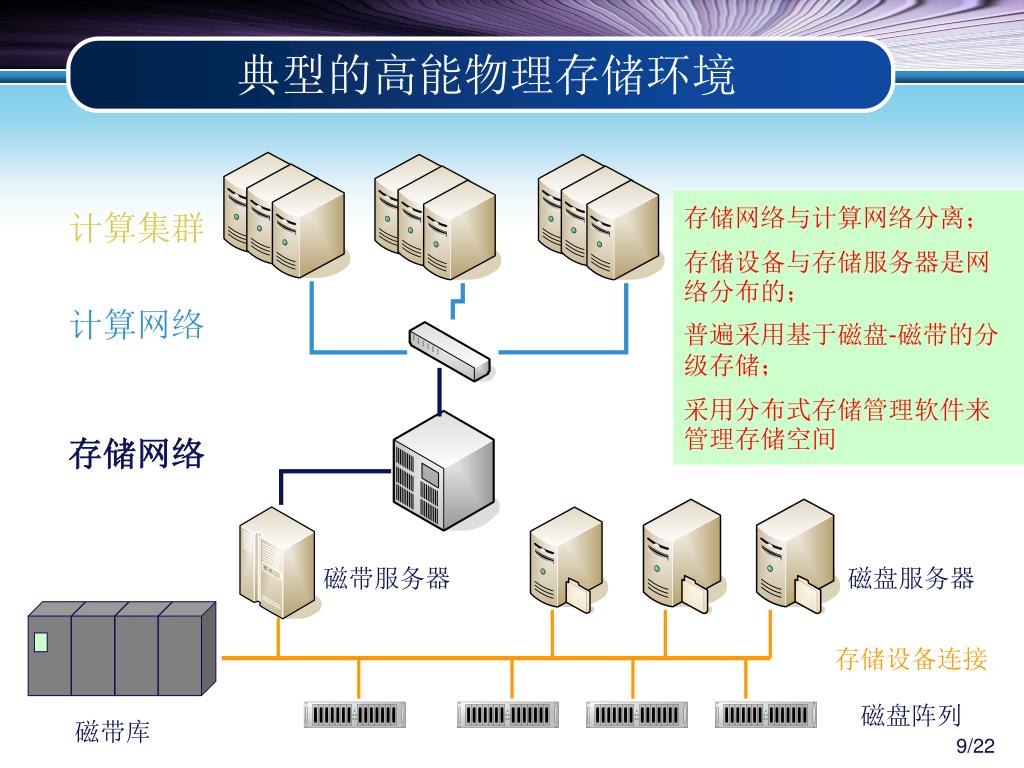 典型的高能物理存储环境

计算集群

计算网络

存储网络

存储网络与计算网络分离；

存储设备与存储服务器是网络分布的；

普遍采用基于磁盘-磁带的分级存储；

采用分布式存储管理软件来管理存储空间

磁带服务器

磁盘服务器

存储设备连接

磁带库

磁盘阵列

9/22